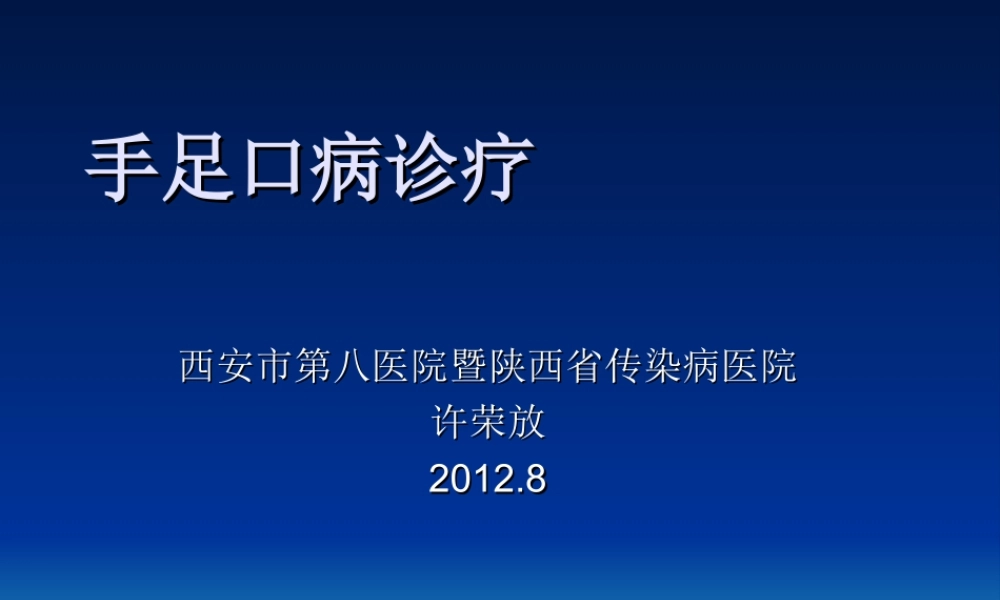 手足口病诊疗

西安市第八医院暨陕西省传染病医院
许荣放
2012.8